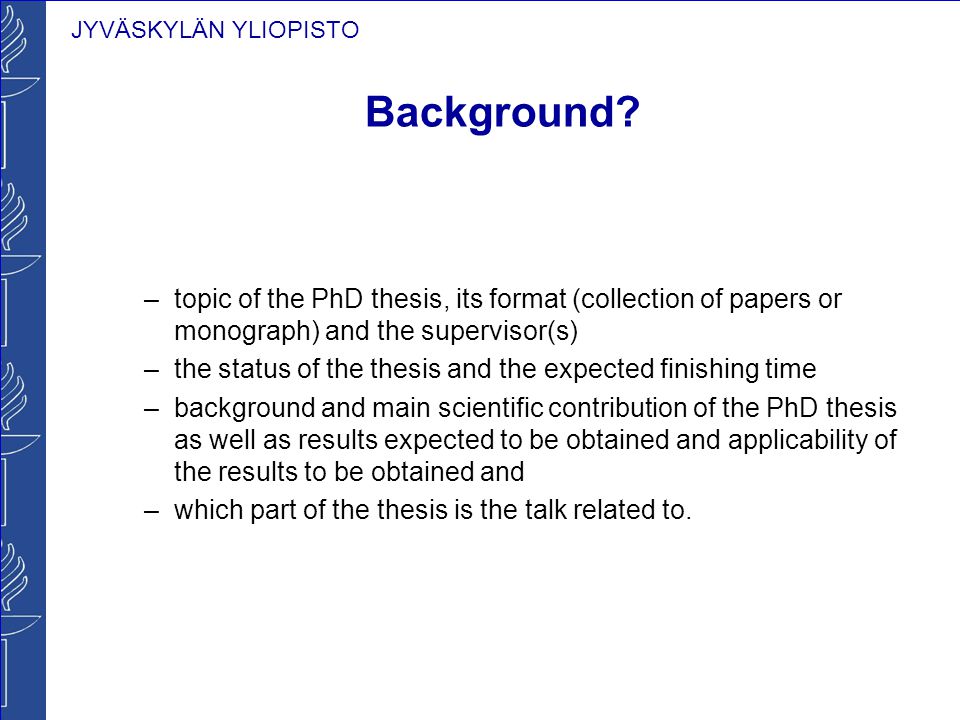 JYVÄSKYLÄN YLIOPISTO

Background?

– topic of the PhD thesis, its format (collection of papers or monograph) and the supervisor(s)
– the status of the thesis and the expected finishing time
– background and main scientific contribution of the PhD thesis as well as results expected to be obtained and applicability of the results to be obtained and
– which part of the thesis is the talk related to.